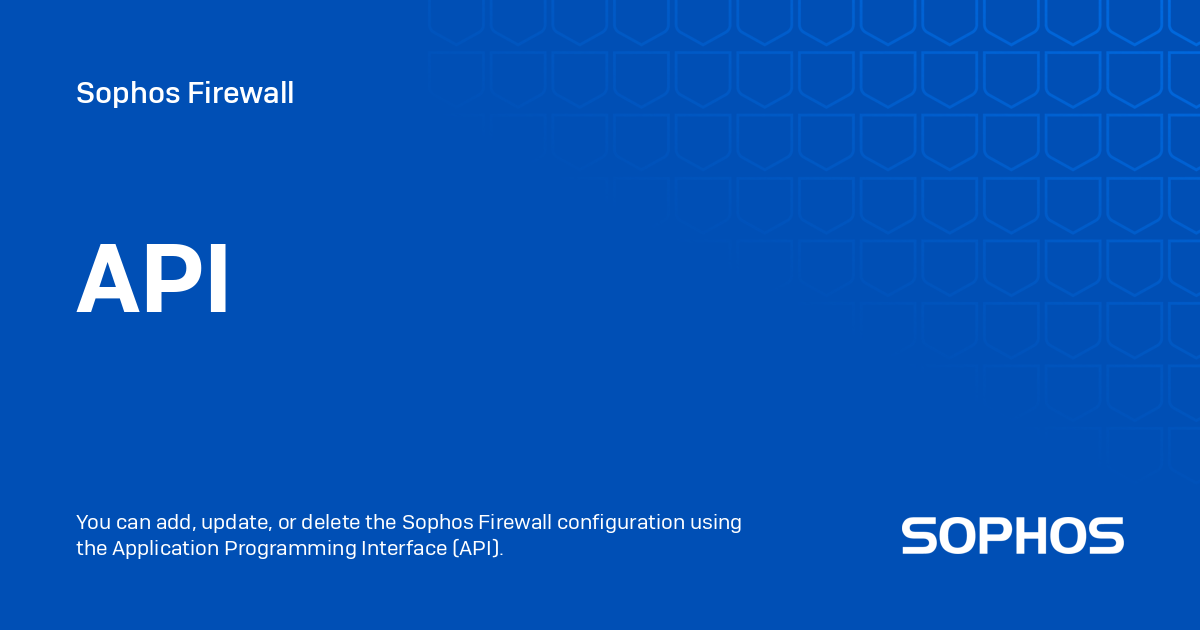 Sophos Firewall

API

You can add, update, or delete the Sophos Firewall configuration using the Application Programming Interface (API).

SOPHOS